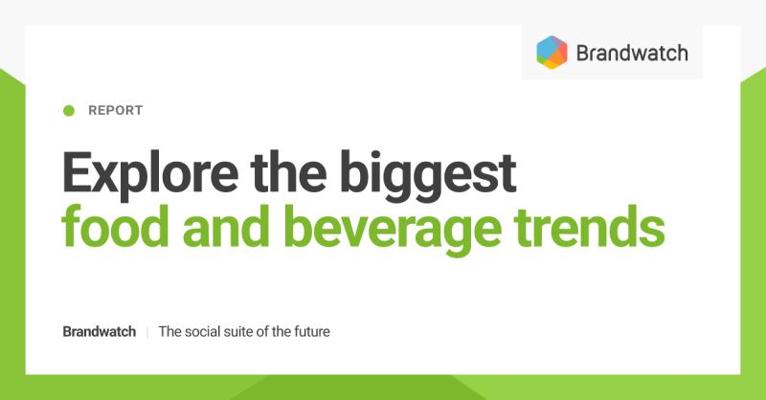 Brandwatch

REPORT

Explore the biggest food and beverage trends

Brandwatch | The social suite of the future